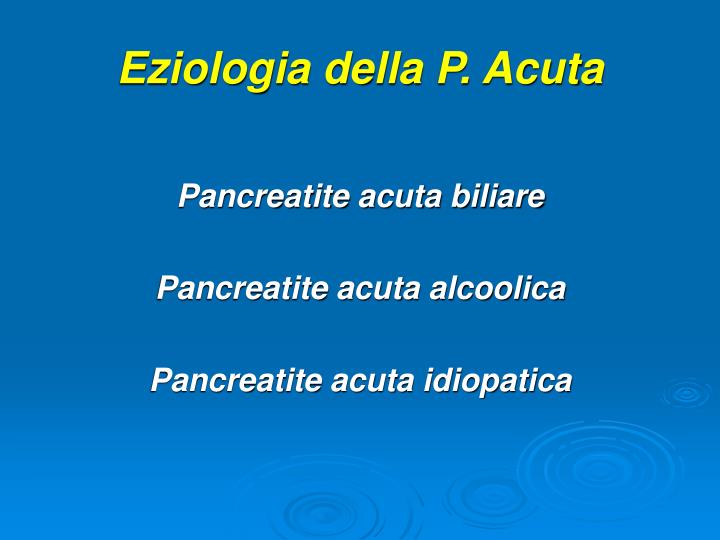 Eziologia della P. Acuta

Pancreatite acuta biliare

Pancreatite acuta alcoolica

Pancreatite acuta idiopatica